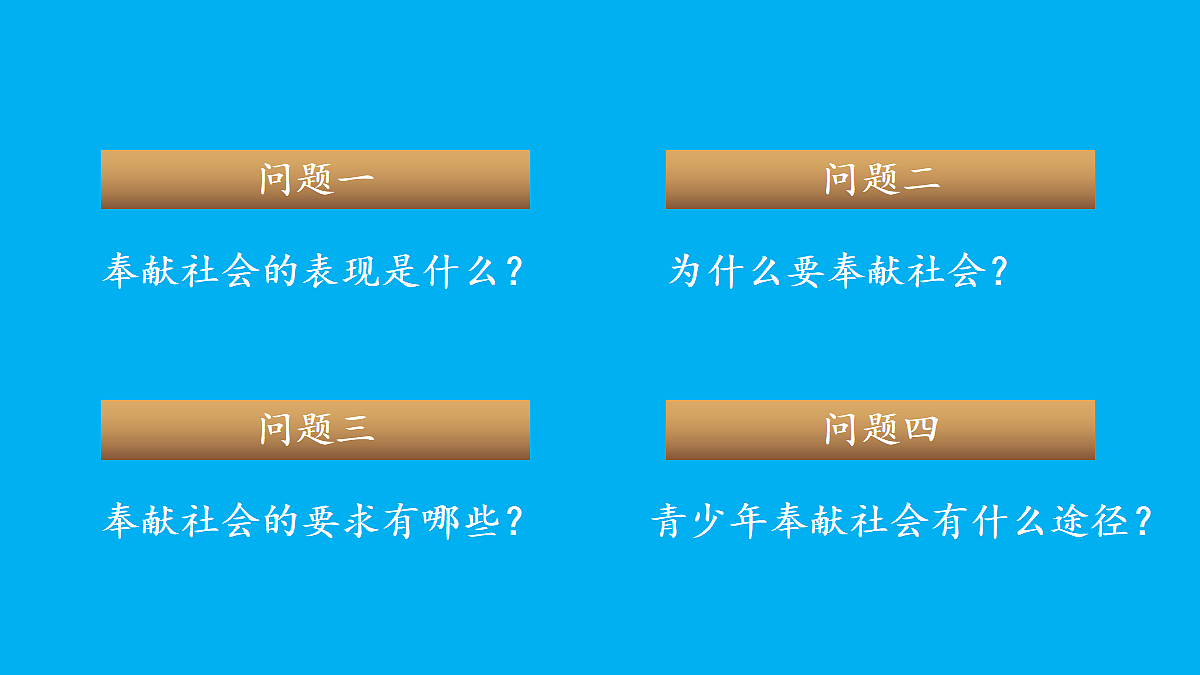 问题一

奉献社会的表现是什么？

问题二

为什么要奉献社会？

问题三

奉献社会的要求有哪些？

问题四

青少年奉献社会有什么途径？